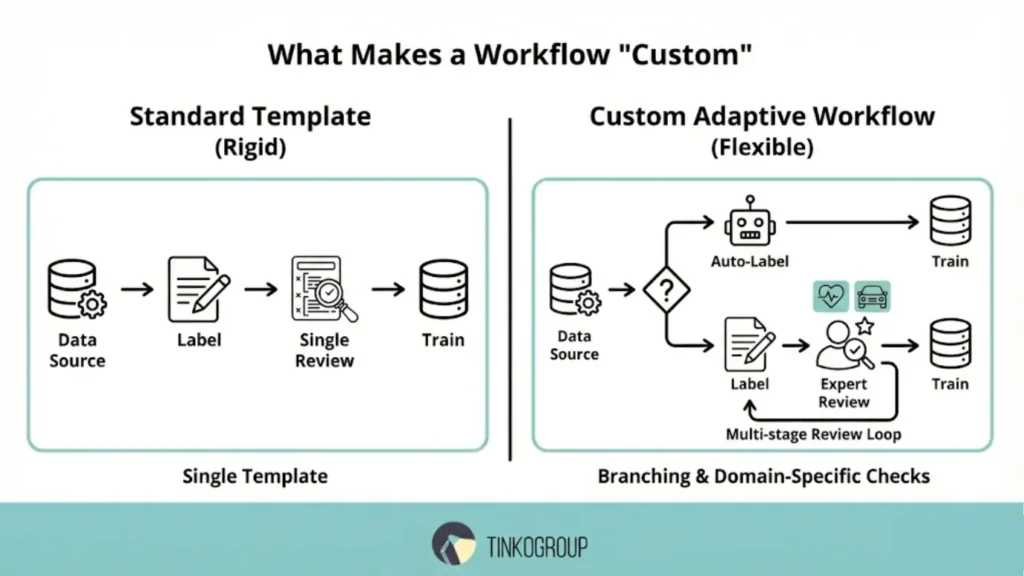 What Makes a Workflow "Custom"

Standard Template
(Rigid)

Data Source

Label

Single Review

Train

Single Template

Custom Adaptive Workflow
(Flexible)

Data Source

?

Auto-Label

Train

Label

Expert Review

Train

Multi-stage Review Loop

Branching & Domain-Specific Checks

TINKOGROUP